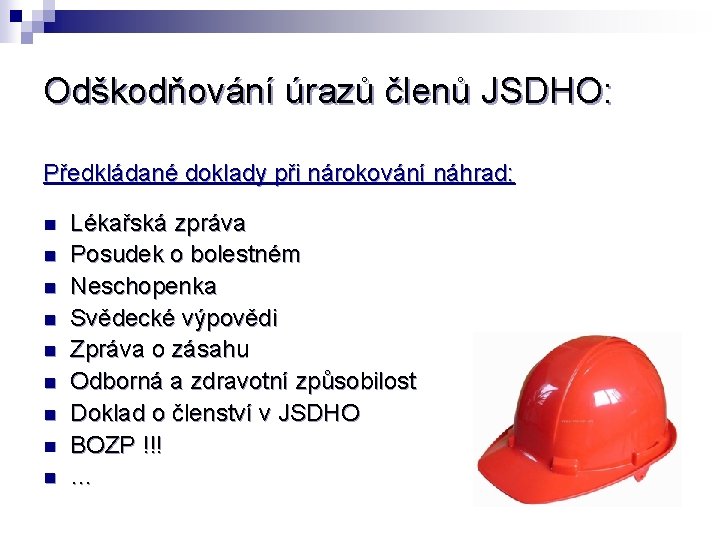 Odškodňování úrazů členů JSDHO:

Předkládané doklady při nárokování náhrad:

- Lékařská zpráva
- Posudek o bolestném
- Neschopenka
- Svědecké výpovědi
- Zpráva o zásahu
- Odborná a zdravotní způsobilost
- Doklad o členství v JSDHO
- BOZP !!!
- ...